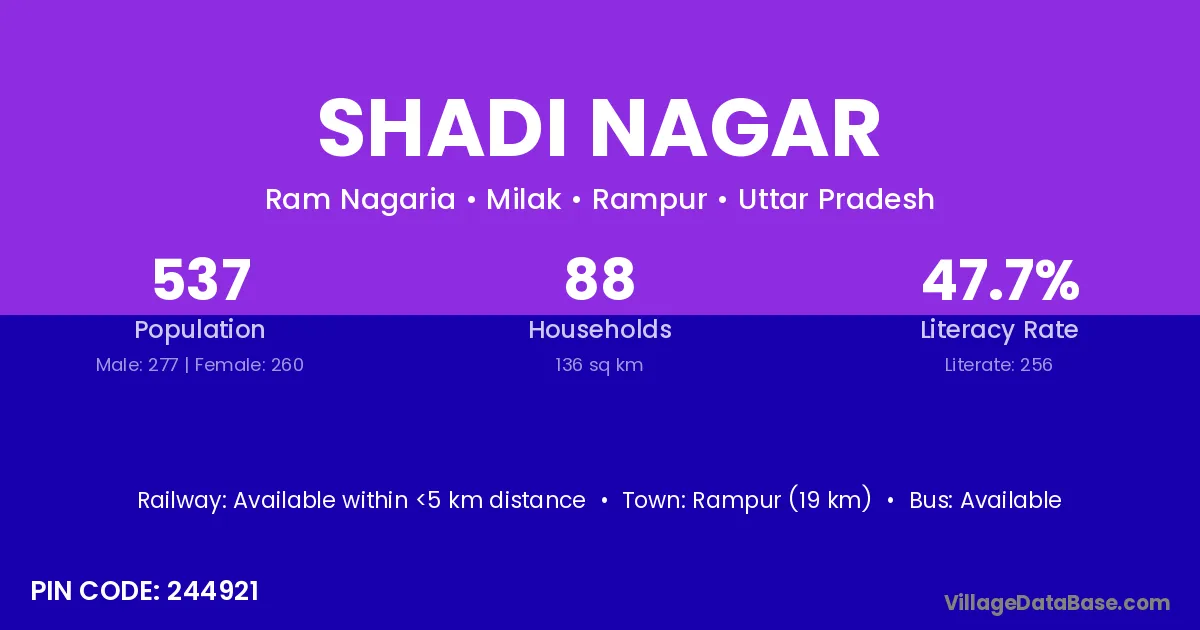 SHADI NAGAR

Ram Nagaria • Milak • Rampur • Uttar Pradesh

537
Population
Male: 277 | Female: 260

88
Households
136 sq km

47.7%
Literacy Rate
Literate: 256

Railway: Available within <5 km distance • Town: Rampur (19 km) • Bus: Available

PIN CODE: 244921

VillageDataBase.com